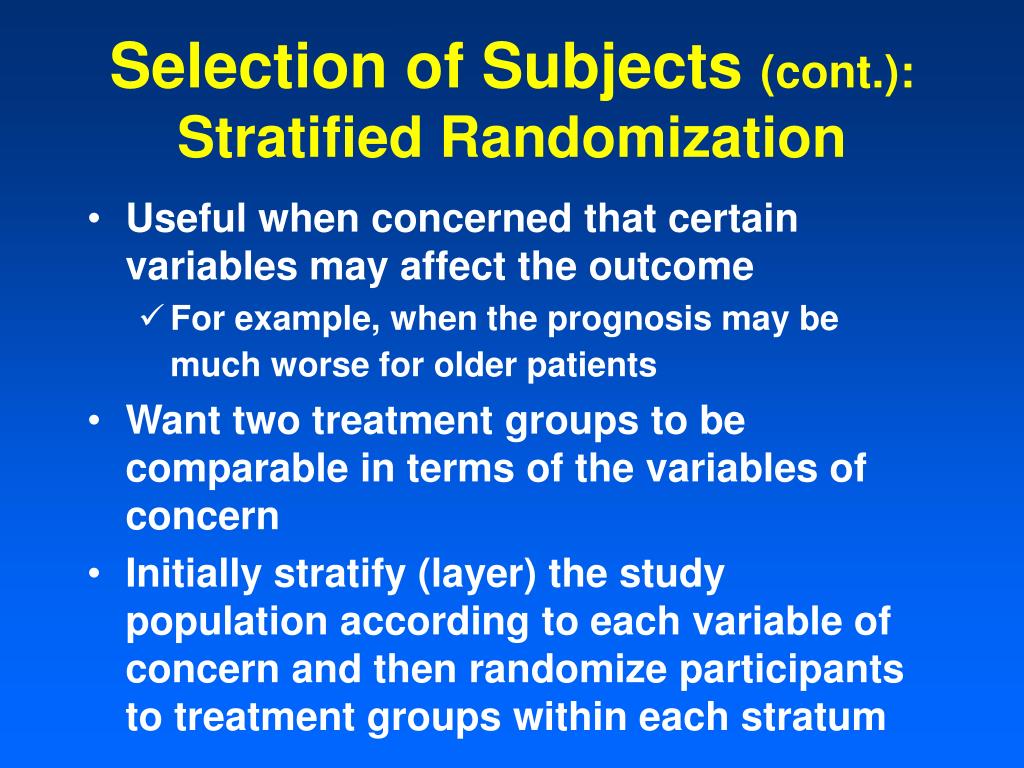 Selection of Subjects (cont.): Stratified Randomization

• Useful when concerned that certain variables may affect the outcome

✓ For example, when the prognosis may be much worse for older patients

• Want two treatment groups to be comparable in terms of the variables of concern

• Initially stratify (layer) the study population according to each variable of concern and then randomize participants to treatment groups within each stratum